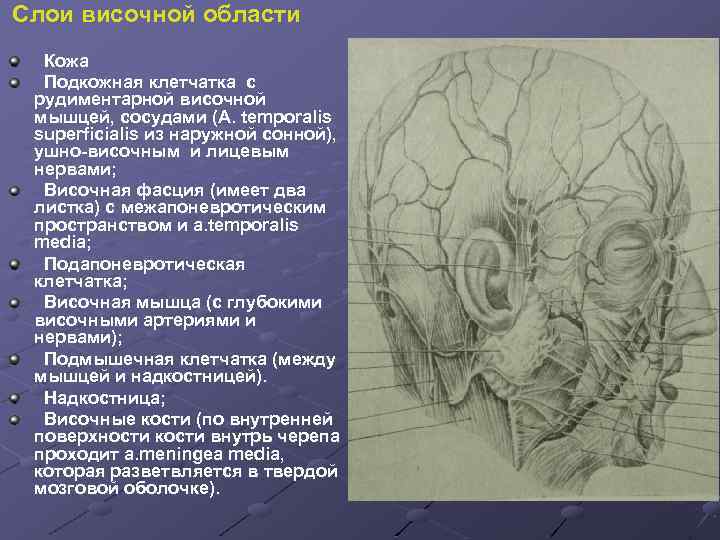 Слои височной области

Кожа

Подкожная клетчатка с рудиментарной височной мышцей, сосудами (A. temporalis superficialis из наружной сонной), ушно-височным и лицевым нервами;

Височная фасция (имеет два листка) с межапоневротическим пространством и a.temporalis media;

Подапоневротическая клетчатка;

Височная мышца (с глубокими височными артериями и нервами);

Подмышечная клетчатка (между мышцей и надкостницей).

Надкостница;

Височные кости (по внутренней поверхности кости внутрь черепа проходит a.meningea media, которая разветвляется в твердой мозговой оболочке).